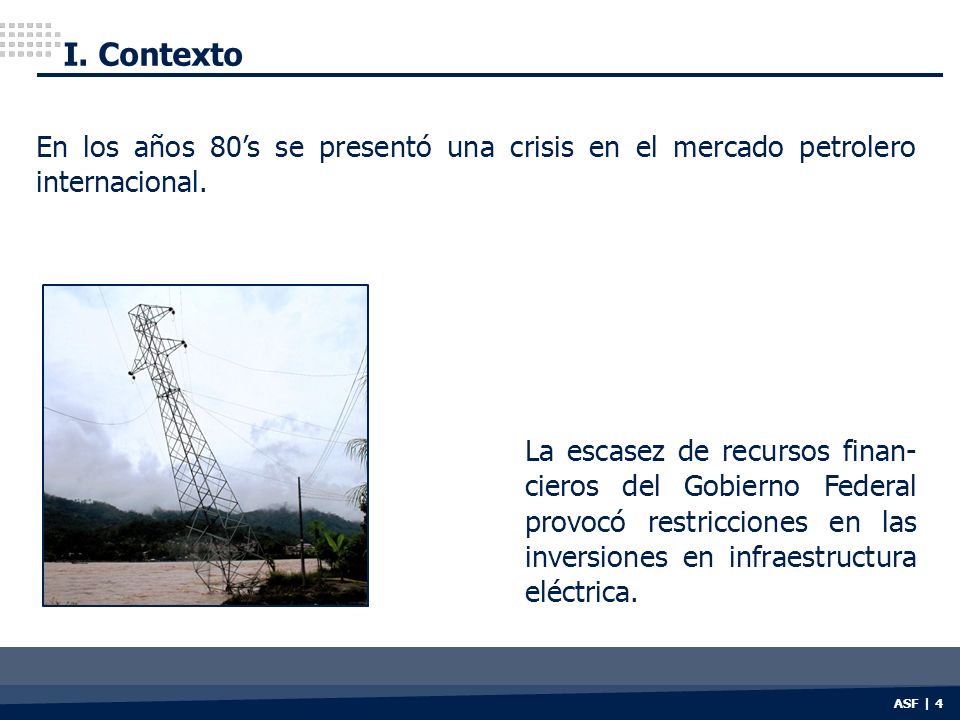 I. Contexto

En los años 80’s se presentó una crisis en el mercado petrolero internacional.

La escasez de recursos financieros del Gobierno Federal provocó restricciones en las inversiones en infraestructura eléctrica.

ASF | 4